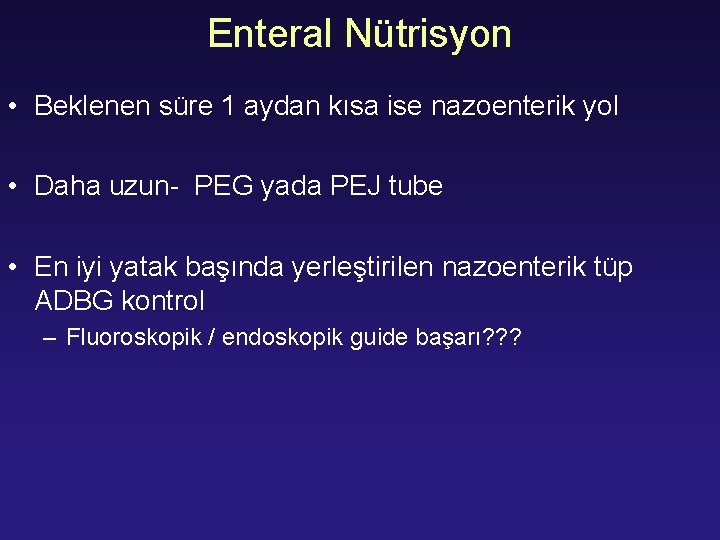 Enteral Nütrisyon

• Beklenen süre 1 aydan kısa ise nazoenterik yol

• Daha uzun- PEG yada PEJ tube

• En iyi yatak başında yerleştirilen nazoenterik tüp ADBG kontrol
– Fluoroskopik / endoskopik guide başarı???